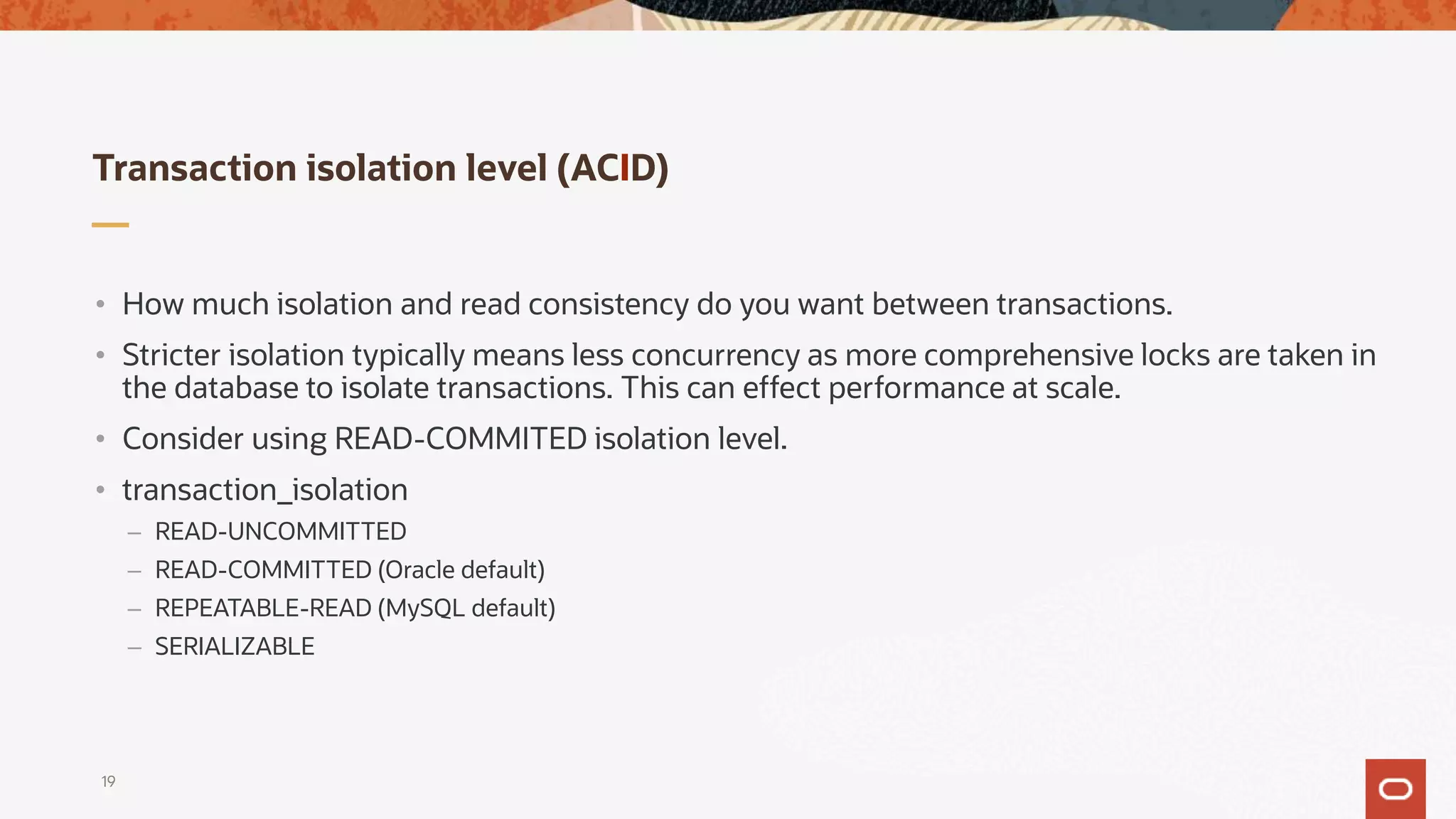 Transaction isolation level (ACID)

• How much isolation and read consistency do you want between transactions.

• Stricter isolation typically means less concurrency as more comprehensive locks are taken in the database to isolate transactions. This can effect performance at scale.

• Consider using READ-COMMITED isolation level.

• transaction_isolation
– READ-UNCOMMITTED
– READ-COMMITTED (Oracle default)
– REPEATABLE-READ (MySQL default)
– SERIALIZABLE

19